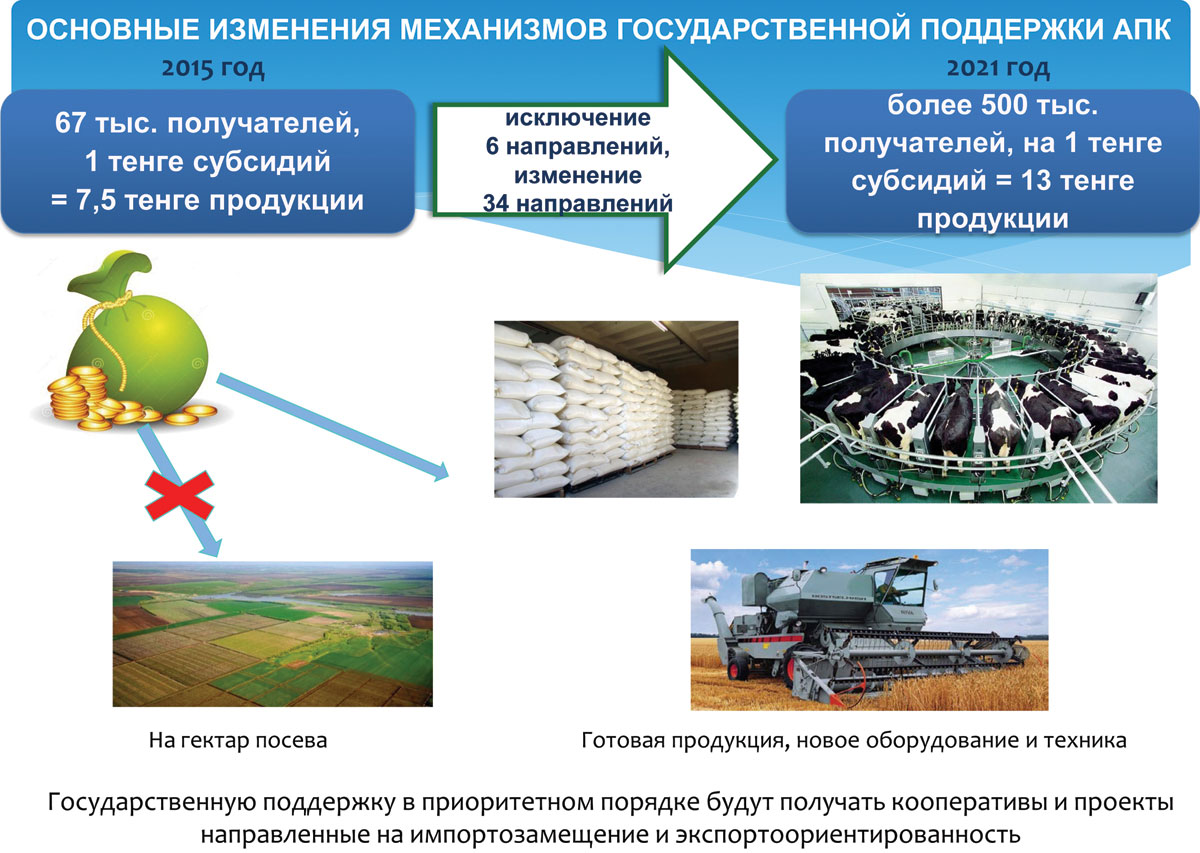 ОСНОВНЫЕ ИЗМЕНЕНИЯ МЕХАНИЗМОВ ГОСУДАРСТВЕННОЙ ПОДДЕРЖКИ АПК

2015 год

67 тыс. получателей, 1 тенге субсидий = 7,5 тенге продукции

исключение 6 направлений, изменение 34 направлений

2021 год

более 500 тыс. получателей, на 1 тенге субсидий = 13 тенге продукции

На гектар посева

Готовая продукция, новое оборудование и техника

Государственную поддержку в приоритетном порядке будут получать кооперативы и проекты направленные на импортозамещение и экспортоориентированность